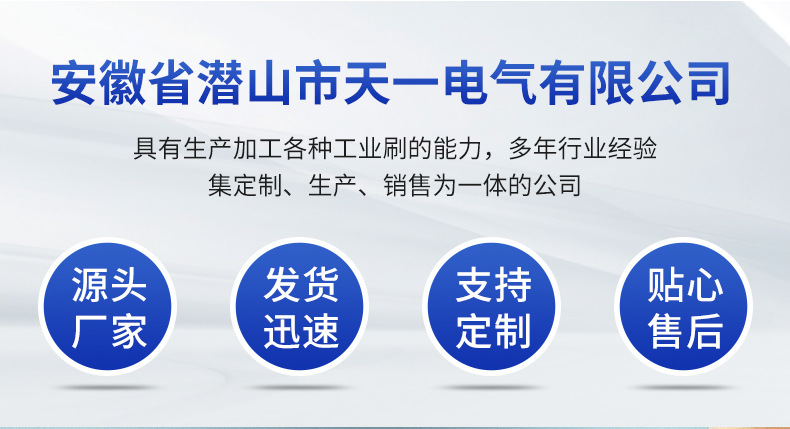 安徽省潜山市天一电气有限公司

具有生产加工各种工业刷的能力，多年行业经验
集定制、生产、销售为一体的公司

源头厂家

发货迅速

支持定制

贴心售后